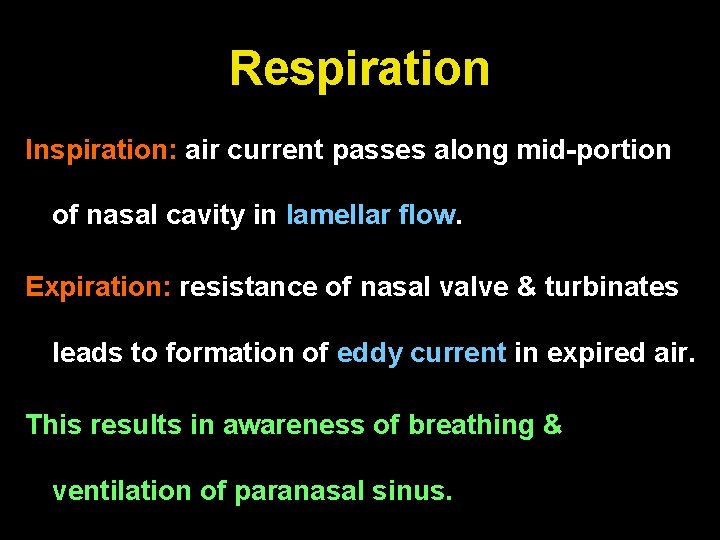 Respiration

Inspiration: air current passes along mid-portion of nasal cavity in lamellar flow.

Expiration: resistance of nasal valve & turbinates leads to formation of eddy current in expired air.

This results in awareness of breathing & ventilation of paranasal sinus.